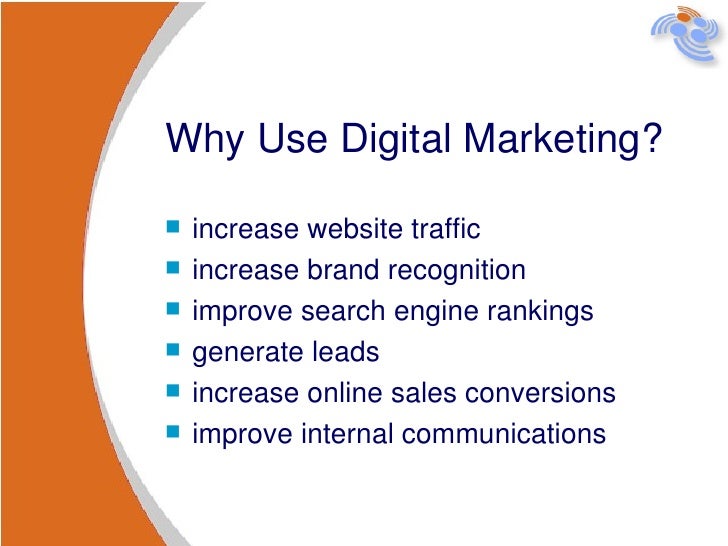 Why Use Digital Marketing?

- increase website traffic
- increase brand recognition
- improve search engine rankings
- generate leads
- increase online sales conversions
- improve internal communications